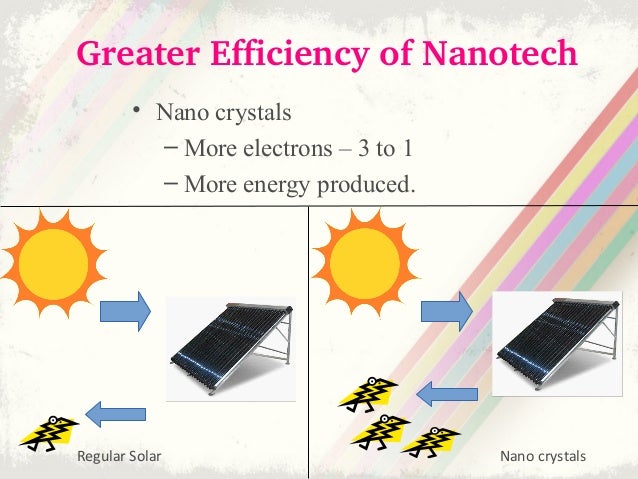 Greater Efficiency of Nanotech

• Nano crystals
– More electrons – 3 to 1
– More energy produced.

Regular Solar

Nano crystals